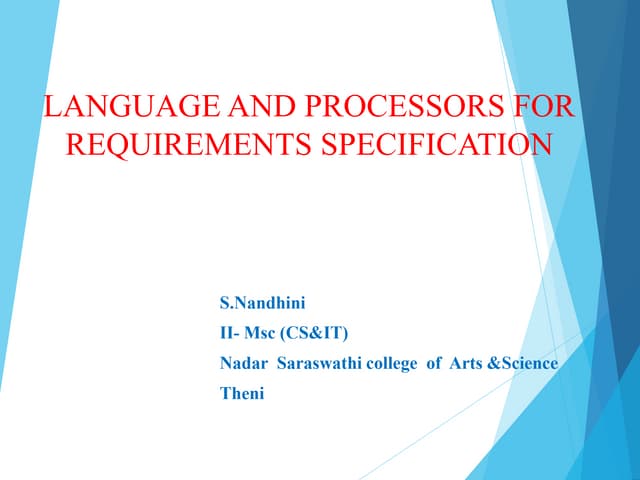 LANGUAGE AND PROCESSORS FOR REQUIREMENTS SPECIFICATION

S.Nandhini

II- Msc (CS&IT)

Nadar Saraswathi college of Arts &Science

Theni